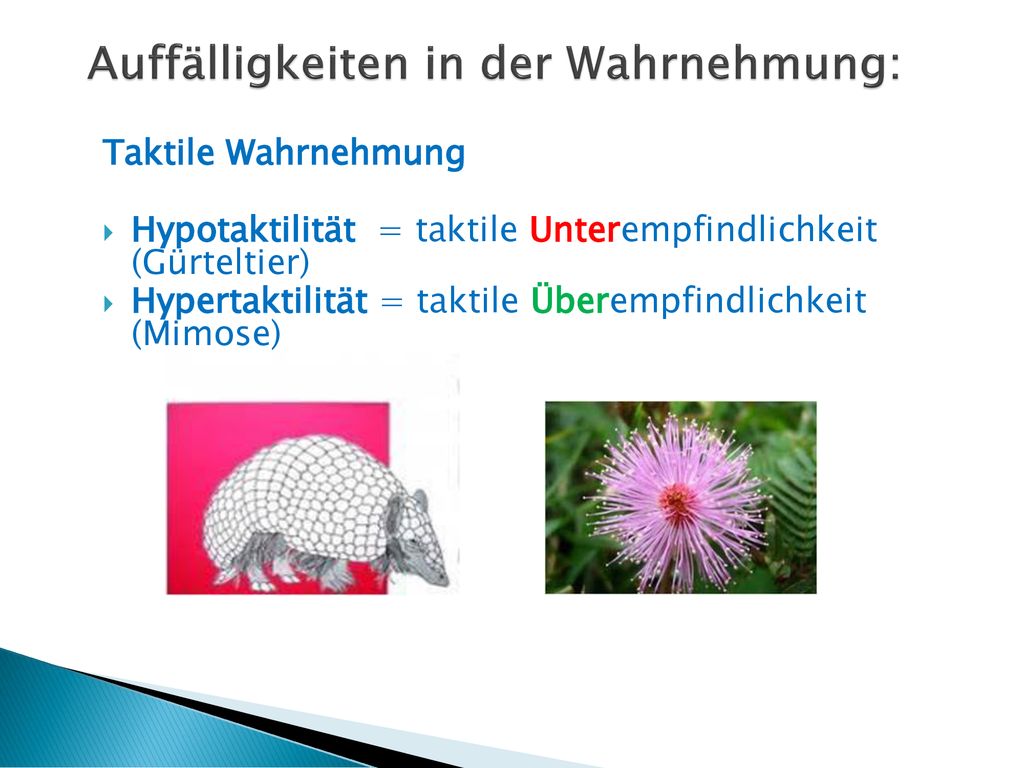 Auffälligkeiten in der Wahrnehmung:

Taktile Wahrnehmung

Hypotaktilität = taktile Unterempfindlichkeit (Gürteltier)
Hypertaktilität = taktile Überempfindlichkeit (Mimose)